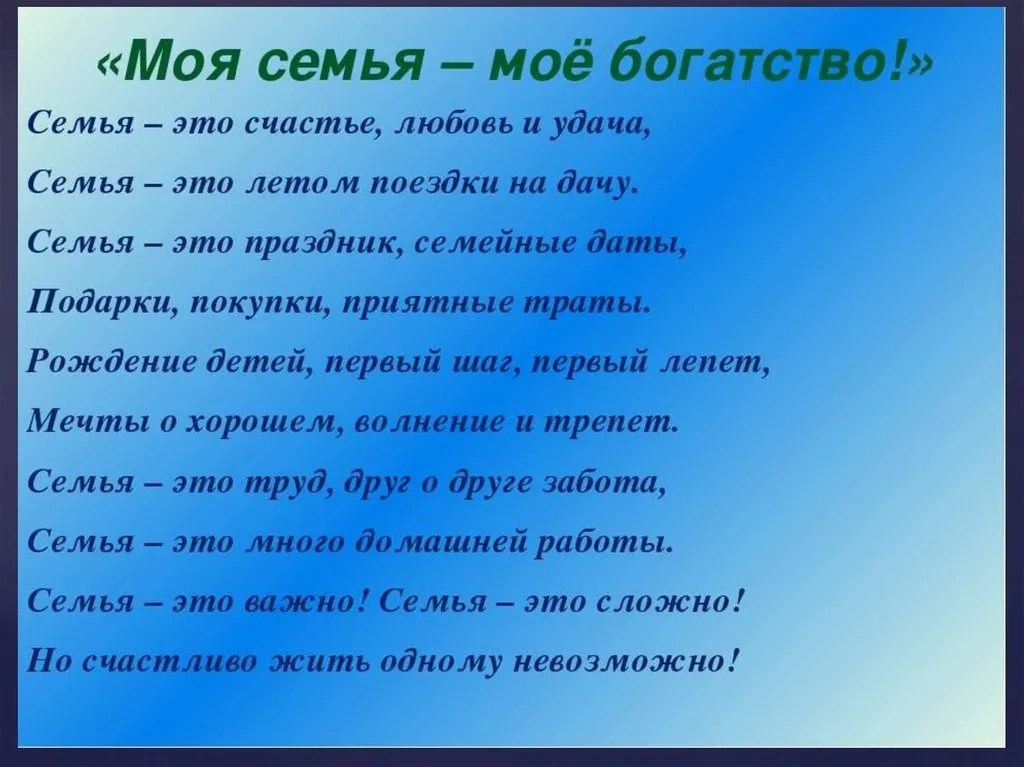 «Моя семья – моё богатство!»

Семья – это счастье, любовь и удача,
Семья – это летом поездки на дачу.
Семья – это праздник, семейные даты,
Подарки, покупки, приятные траты.
Рождение детей, первый шаг, первый лепет,
Мечты о хорошем, волнение и трепет.
Семья – это труд, друг о друге забота,
Семья – это много домашней работы.
Семья – это важно! Семья – это сложно!
Но счастливо жить одному невозможно!